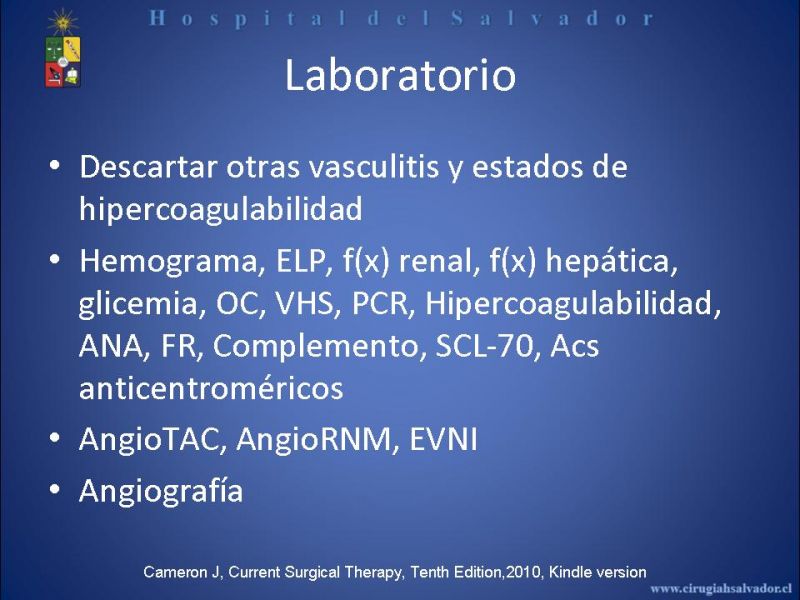 Hospital del Salvador

Laboratorio

• Descartar otras vasculitis y estados de hipercoagulabilidad
• Hemograma, ELP, f(x) renal, f(x) hepática, glicemia, OC, VHS, PCR, Hipercoagulabilidad, ANA, FR, Complemento, SCL-70, Acs anticentroméricos
• AngioTAC, AngioRNM, EVNI
• Angiografía

Cameron J, Current Surgical Therapy, Tenth Edition,2010, Kindle version

www.cirugiahsalvador.cl